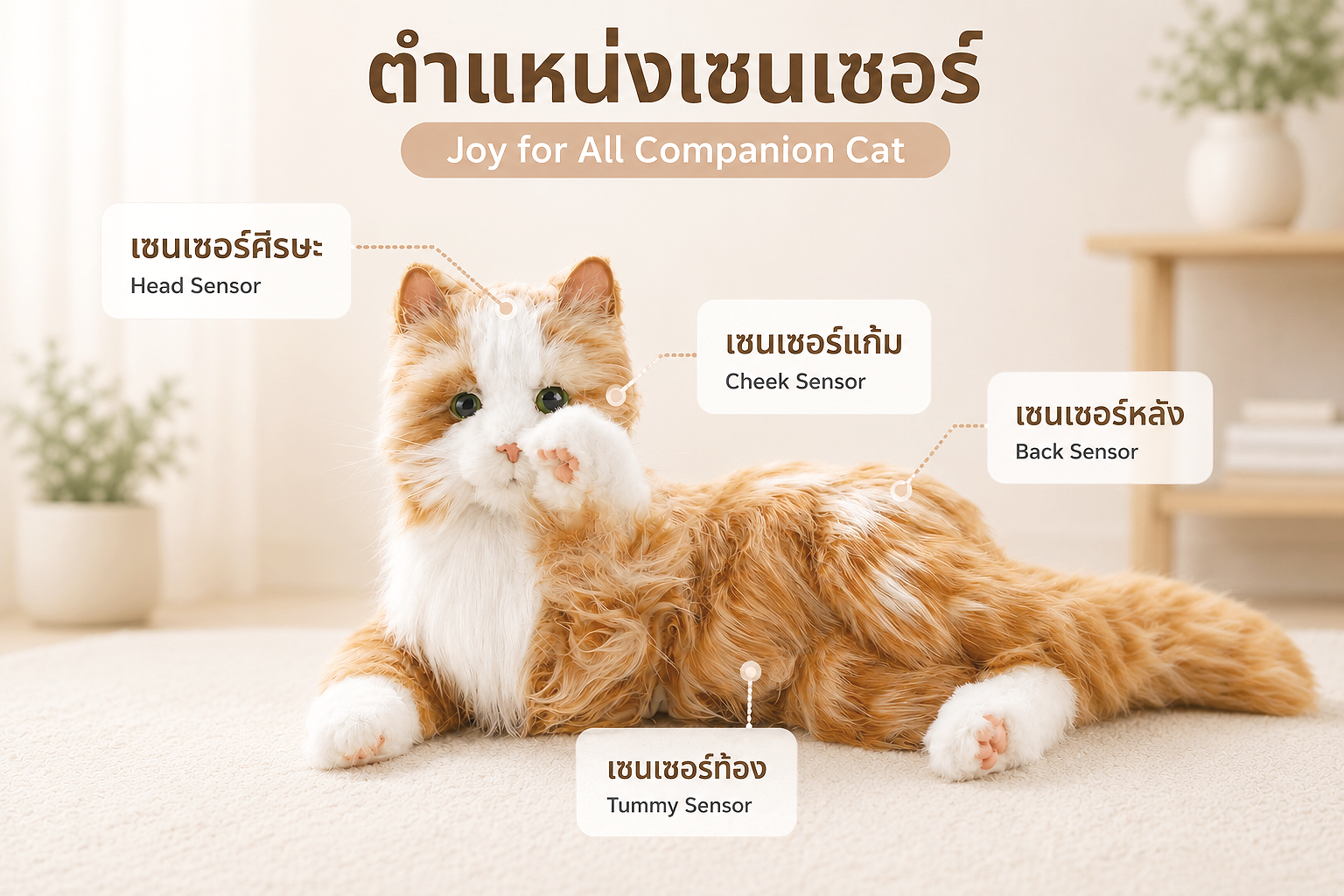 ตำแหน่งเซนเซอร์

Joy for All Companion Cat

เซนเซอร์ศีรษะ
Head Sensor

เซนเซอร์แก้ม
Cheek Sensor

เซนเซอร์หลัง
Back Sensor

เซนเซอร์ท้อง
Tummy Sensor